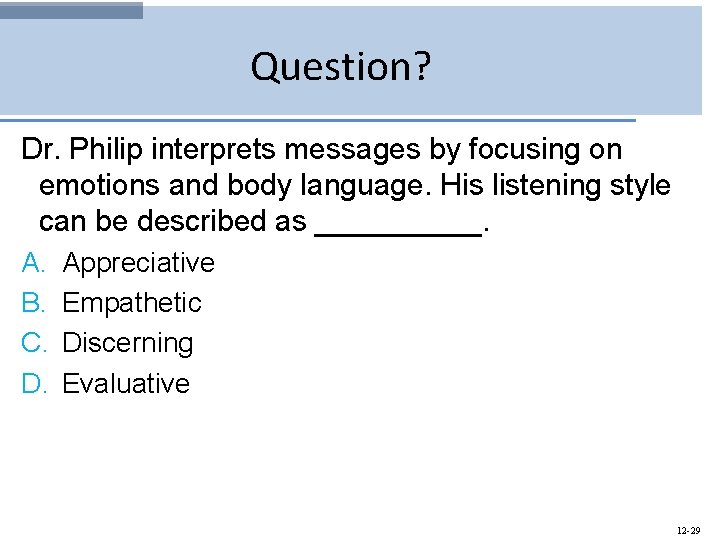 Question?

Dr. Philip interprets messages by focusing on emotions and body language. His listening style can be described as __________.

A. Appreciative
B. Empathetic
C. Discerning
D. Evaluative

12-29